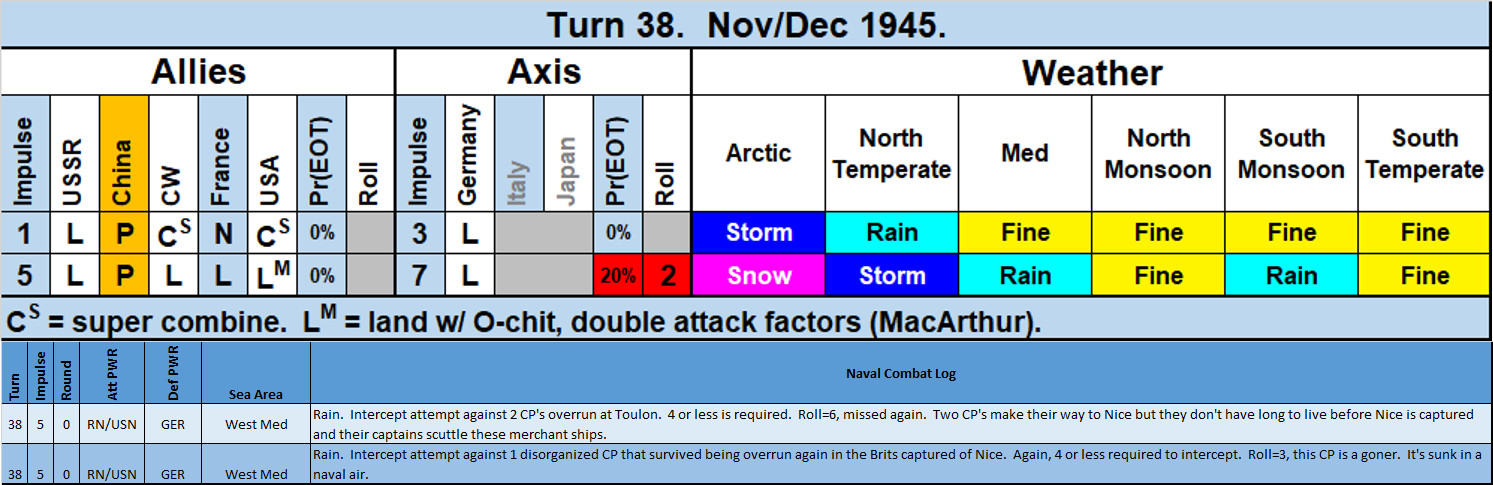 Turn 38. Nov/Dec 1945.

| Allies | | | | | | | | Axis | | | | | | Weather | | | | | |
|---|---|---|---|---|---|---|---|---|---|---|---|---|---|---|---|---|---|---|---|
| Impulse | USSR | China | CW | France | USA | Pr(EOT) | Roll | Impulse | Germany | Italy | Japan | Pr(EOT) | Roll | Arctic | North Temperate | Med | North Monsoon | South Monsoon | South Temperate |
| 1 | L | P | $C^S$ | N | $C^S$ | 0% | | 3 | L | | | 0% | | Storm | Rain | Fine | Fine | Fine | Fine |
| 5 | L | P | L | L | $L^M$ | 0% | | 7 | L | | | 20% | 2 | Snow | Storm | Rain | Fine | Rain | Fine |

$C^S$ = super combine. $L^M$ = land w/ O-chit, double attack factors (MacArthur).

| Turn | Impulse | Round | Att PWR | Def PWR | Sea Area | Naval Combat Log |
|---|---|---|---|---|---|---|
| 38 | 5 | 0 | RN/USN | GER | West Med | Rain. Intercept attempt against 2 CP's overrun at Toulon. 4 or less is required. Roll=6, missed again. Two CP's make their way to Nice but they don't have long to live before Nice is captured and their captains scuttle these merchant ships. |
| 38 | 5 | 0 | RN/USN | GER | West Med | Rain. Intercept attempt against 1 disorganized CP that survived being overrun again in the Brits captured of Nice. Again, 4 or less required to intercept. Roll=3, this CP is a goner. It's sunk in a naval air. |